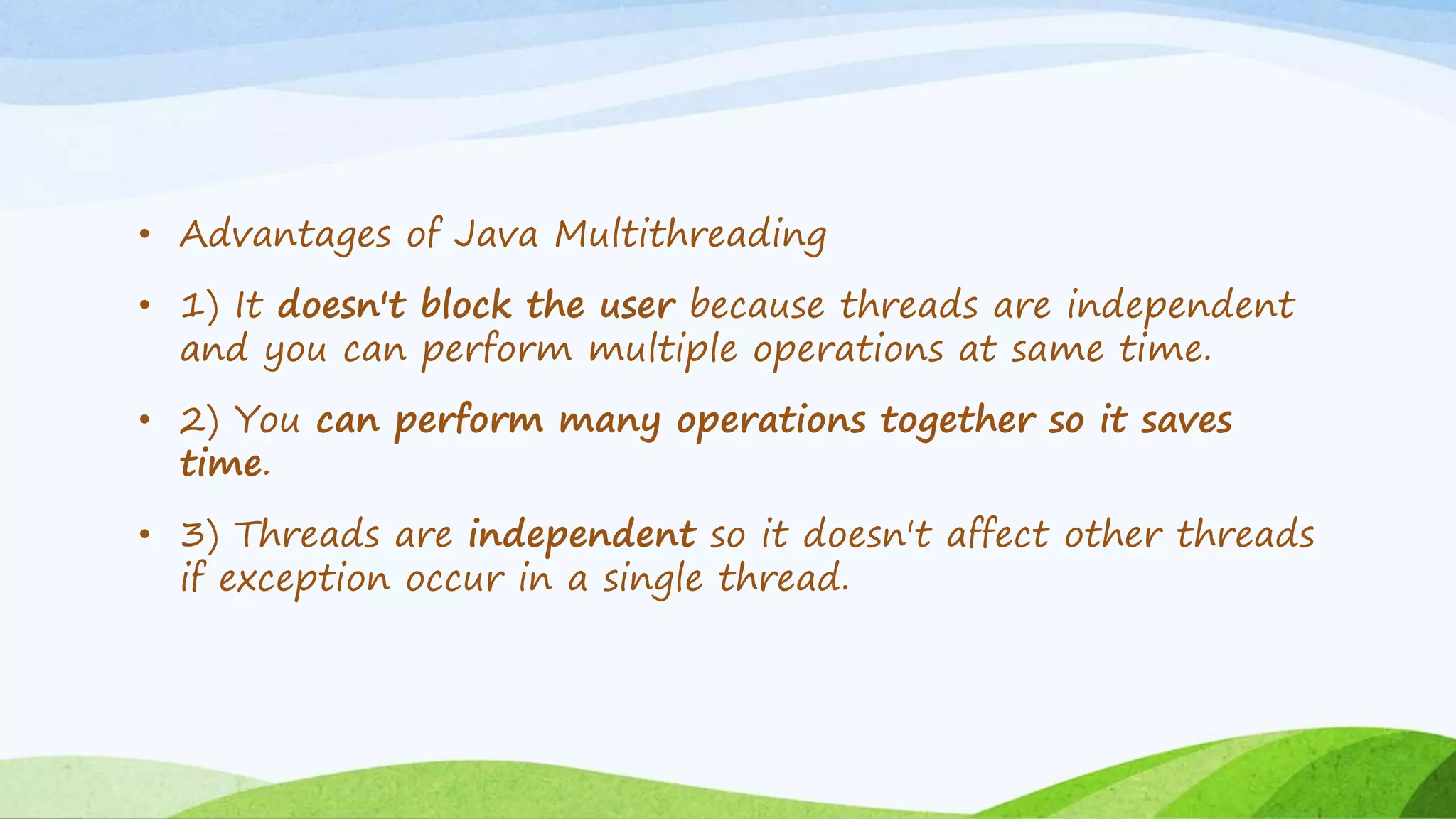 • Advantages of Java Multithreading

• 1) It doesn't block the user because threads are independent and you can perform multiple operations at same time.

• 2) You can perform many operations together so it saves time.

• 3) Threads are independent so it doesn't affect other threads if exception occur in a single thread.